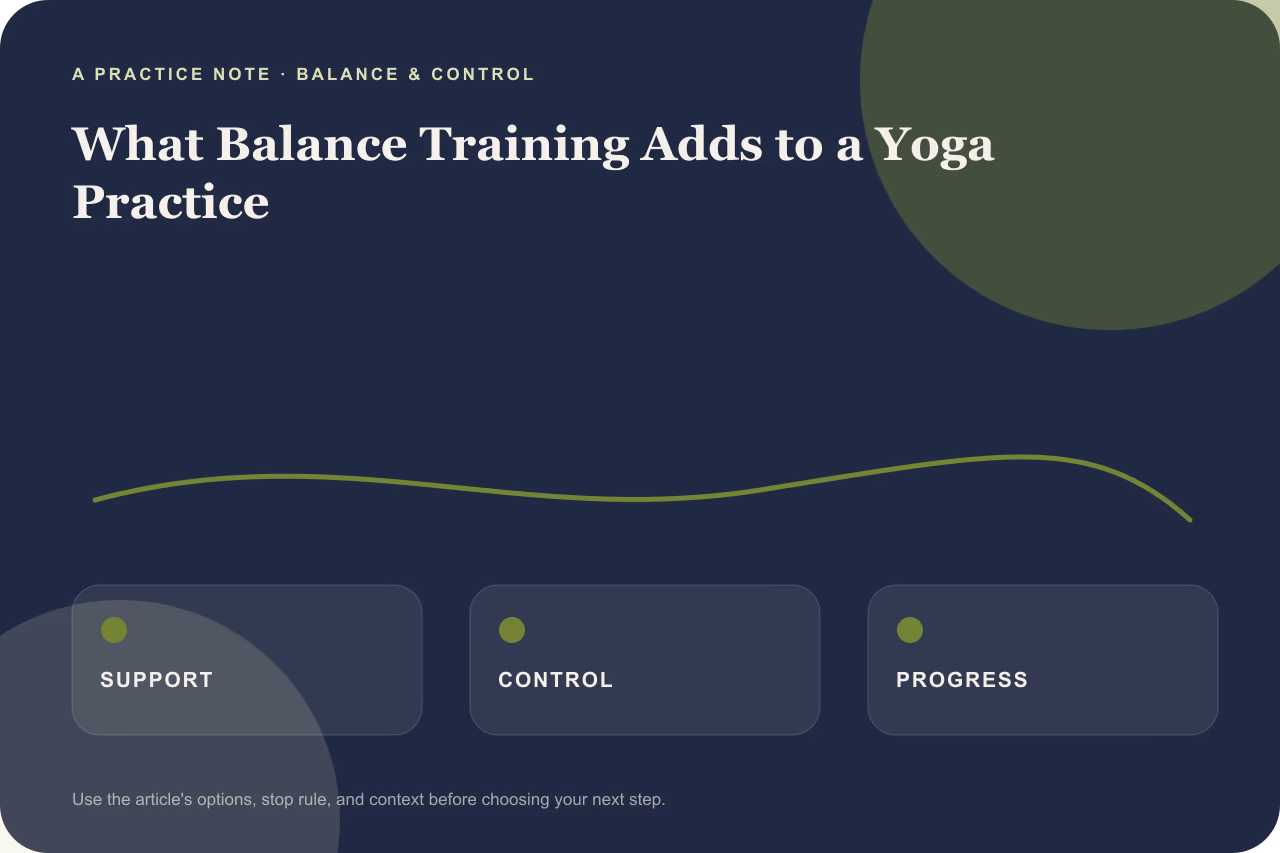 A PRACTICE NOTE · BALANCE & CONTROL

What Balance Training Adds to a Yoga Practice

SUPPORT

CONTROL

PROGRESS

Use the article's options, stop rule, and context before choosing your next step.